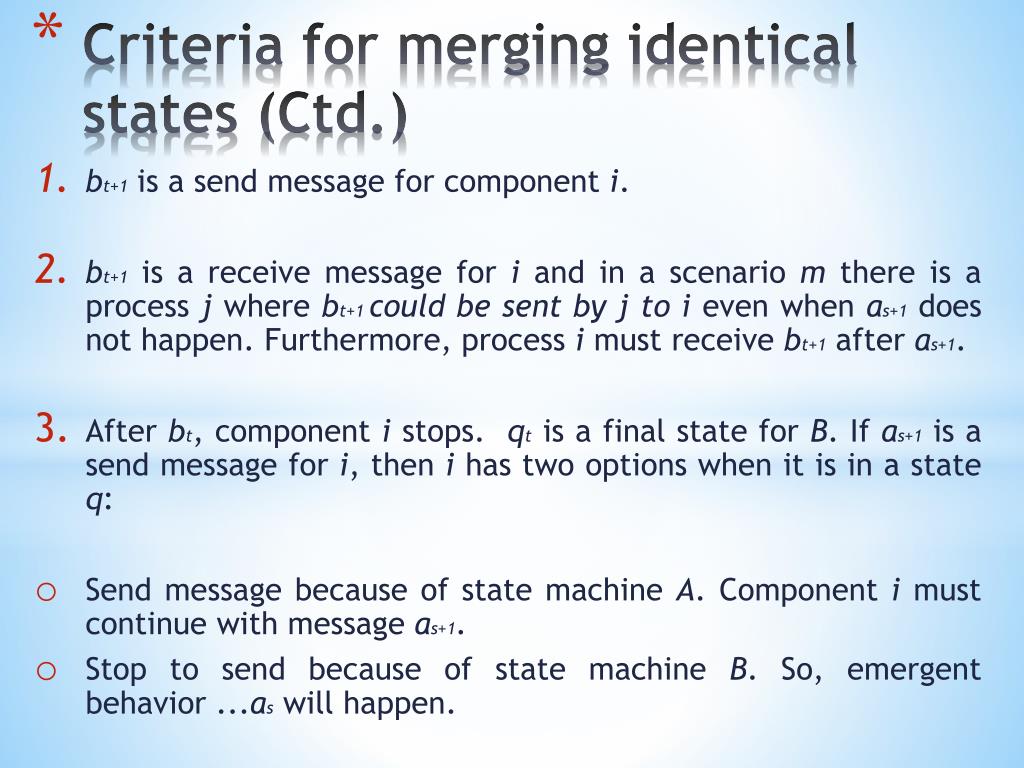 * Criteria for merging identical states (Ctd.)

1. $b_{t+1}$ is a send message for component $i$.

2. $b_{t+1}$ is a receive message for $i$ and in a scenario $m$ there is a process $j$ where $b_{t+1}$ could be sent by $j$ to $i$ even when $a_{s+1}$ does not happen. Furthermore, process $i$ must receive $b_{t+1}$ after $a_{s+1}$.

3. After $b_t$, component $i$ stops. $q_t$ is a final state for $B$. If $a_{s+1}$ is a send message for $i$, then $i$ has two options when it is in a state $q$:

o Send message because of state machine $A$. Component $i$ must continue with message $a_{s+1}$.
o Stop to send because of state machine $B$. So, emergent behavior ...$a_s$ will happen.